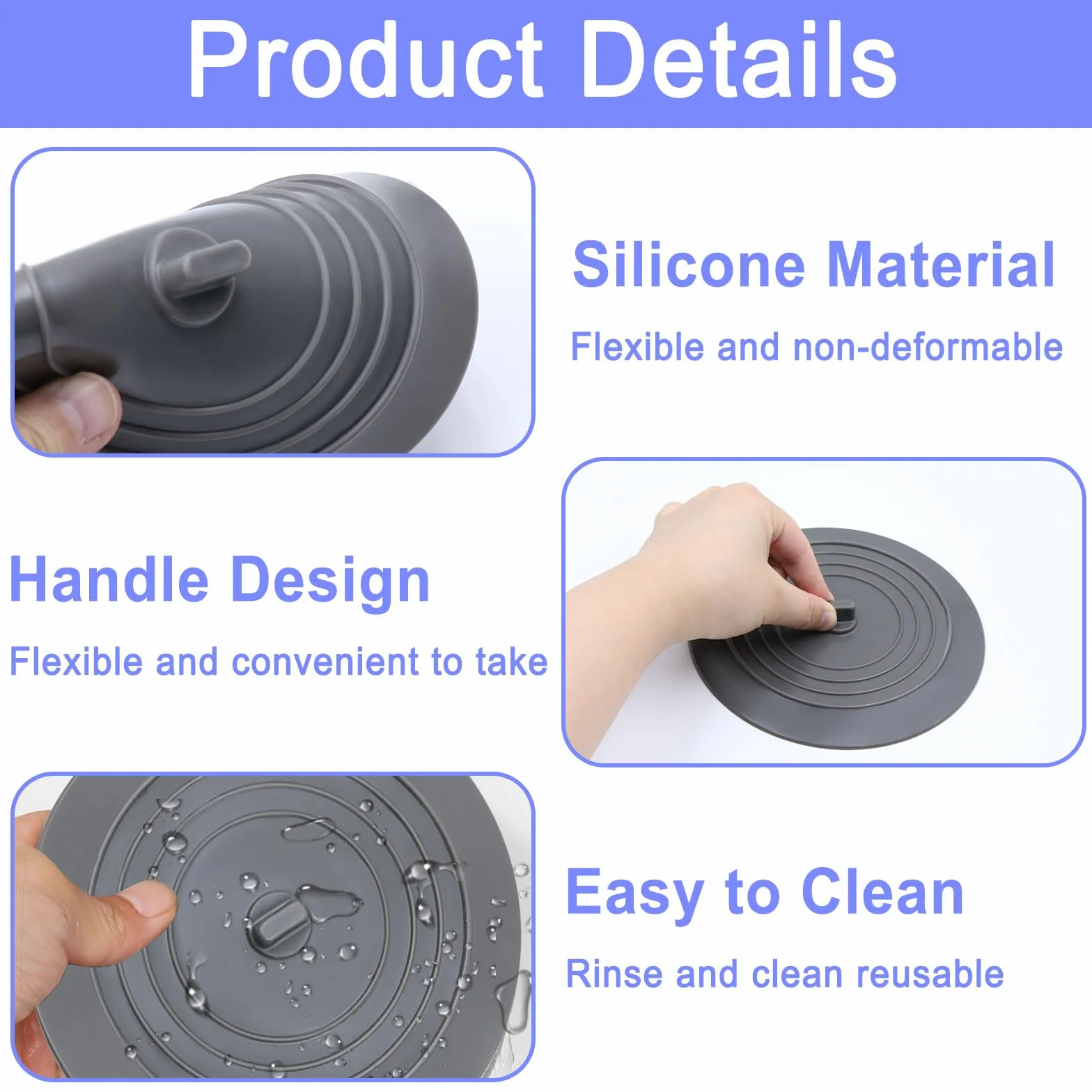 Product Details

Silicone Material

Flexible and non-deformable

Handle Design

Flexible and convenient to take

Easy to Clean

Rinse and clean reusable